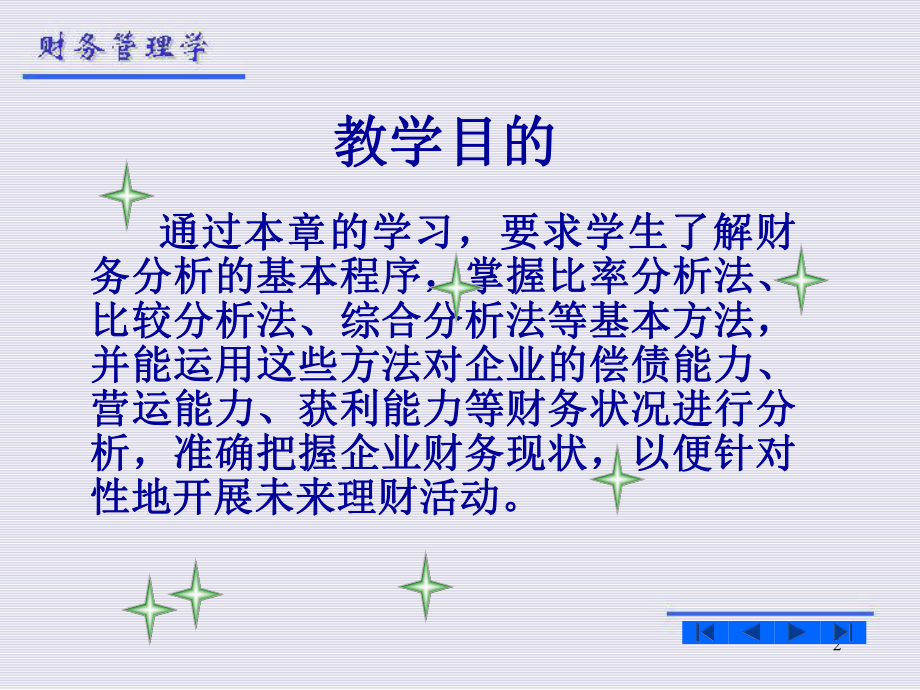 财务管理学

教学目的

通过本章的学习，要求学生了解财务分析的基本程序，掌握比率分析法、比较分析法、综合分析法等基本方法，并能运用这些方法对企业的偿债能力、营运能力、获利能力等财务状况进行分析，准确把握企业财务现状，以便针对性地开展未来理财活动。

2